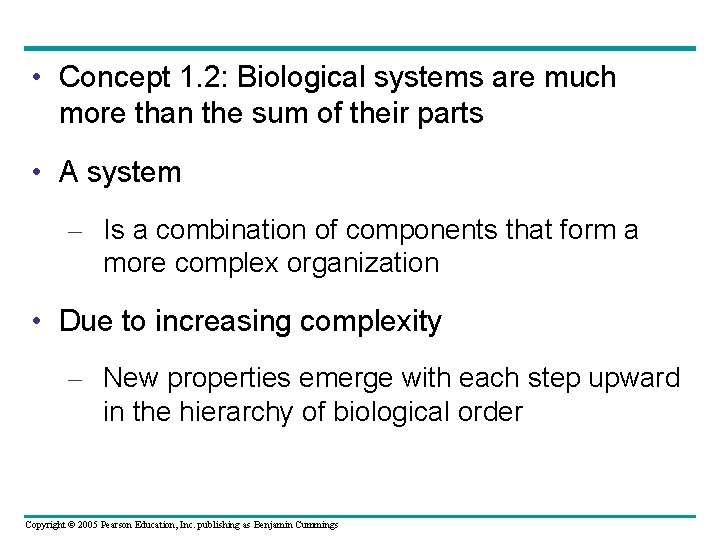 • Concept 1.2: Biological systems are much more than the sum of their parts

• A system

– Is a combination of components that form a more complex organization

• Due to increasing complexity

– New properties emerge with each step upward in the hierarchy of biological order

Copyright © 2005 Pearson Education, Inc. publishing as Benjamin Cummings